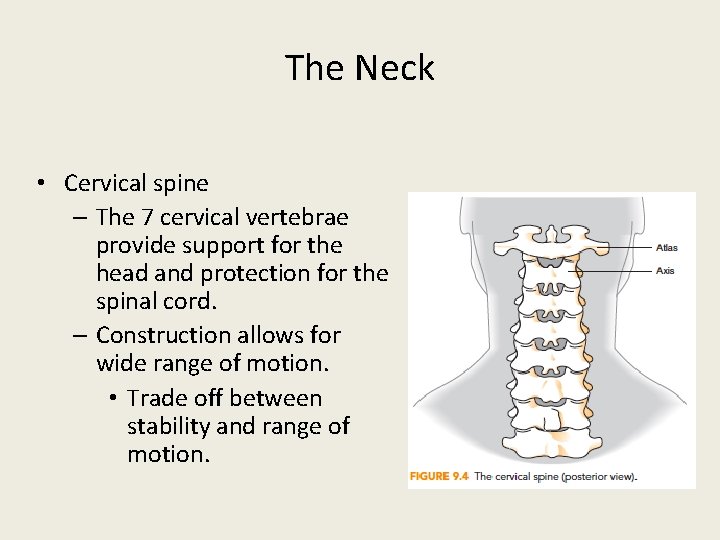 The Neck

• Cervical spine
– The 7 cervical vertebrae provide support for the head and protection for the spinal cord.
– Construction allows for wide range of motion.
• Trade off between stability and range of motion.

Atlas
Axis

FIGURE 9.4 The cervical spine (posterior view).